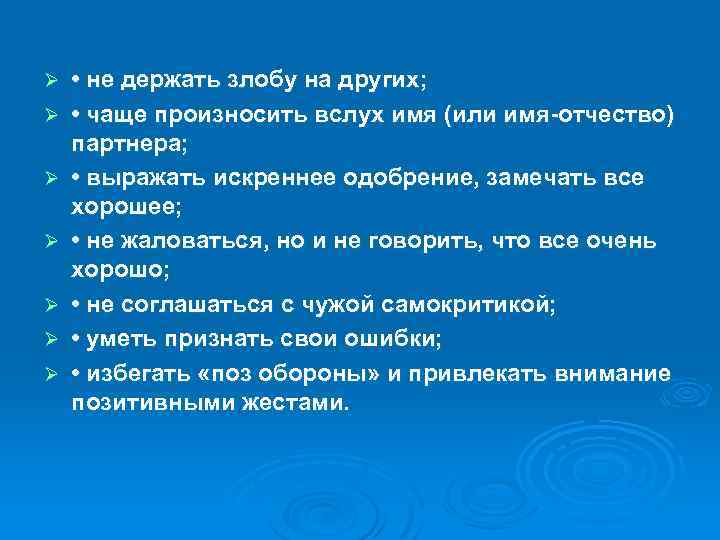 ➢ • не держать злобу на других;

➢ • чаще произносить вслух имя (или имя-отчество) партнера;

➢ • выражать искреннее одобрение, замечать все хорошее;

➢ • не жаловаться, но и не говорить, что все очень хорошо;

➢ • не соглашаться с чужой самокритикой;

➢ • уметь признать свои ошибки;

➢ • избегать «поз обороны» и привлекать внимание позитивными жестами.